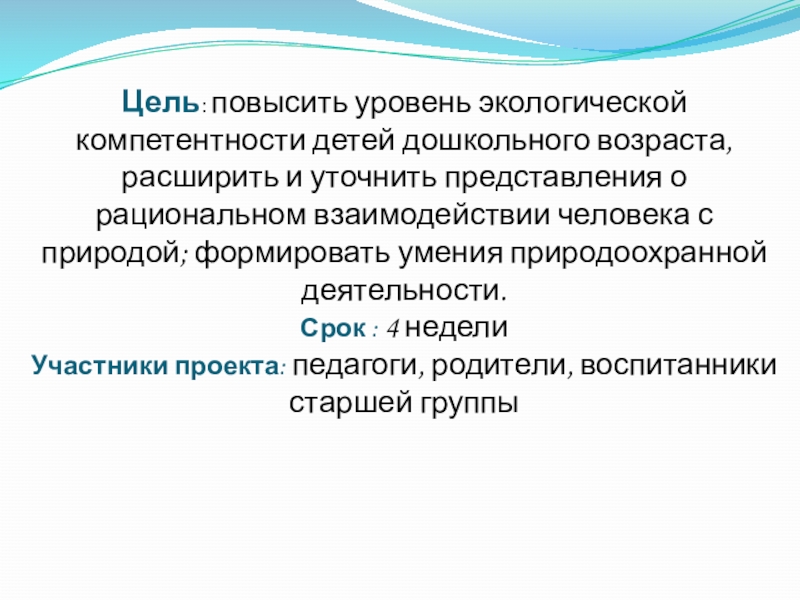 Цель: повысить уровень экологической компетентности детей дошкольного возраста, расширить и уточнить представления о рациональном взаимодействии человека с природой; формировать умения природоохранной деятельности.

Срок : 4 недели

Участники проекта: педагоги, родители, воспитанники старшей группы